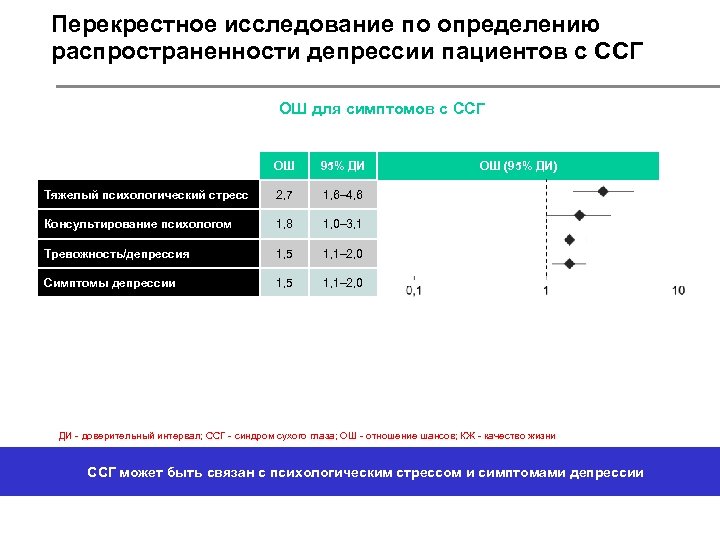 Перекрестное исследование по определению распространенности депрессии пациентов с ССГ

ОШ для симптомов с ССГ

| | ОШ | 95% ДИ | ОШ (95% ДИ) |
|---|---|---|---|
| Тяжелый психологический стресс | 2,7 | 1,6–4,6 | |
| Консультирование психологом | 1,8 | 1,0–3,1 | |
| Тревожность/депрессия | 1,5 | 1,1–2,0 | |
| Симптомы депрессии | 1,5 | 1,1–2,0 | |

0,1 1 10

ДИ - доверительный интервал; ССГ - синдром сухого глаза; ОШ - отношение шансов; КЖ - качество жизни

ССГ может быть связан с психологическим стрессом и симптомами депрессии